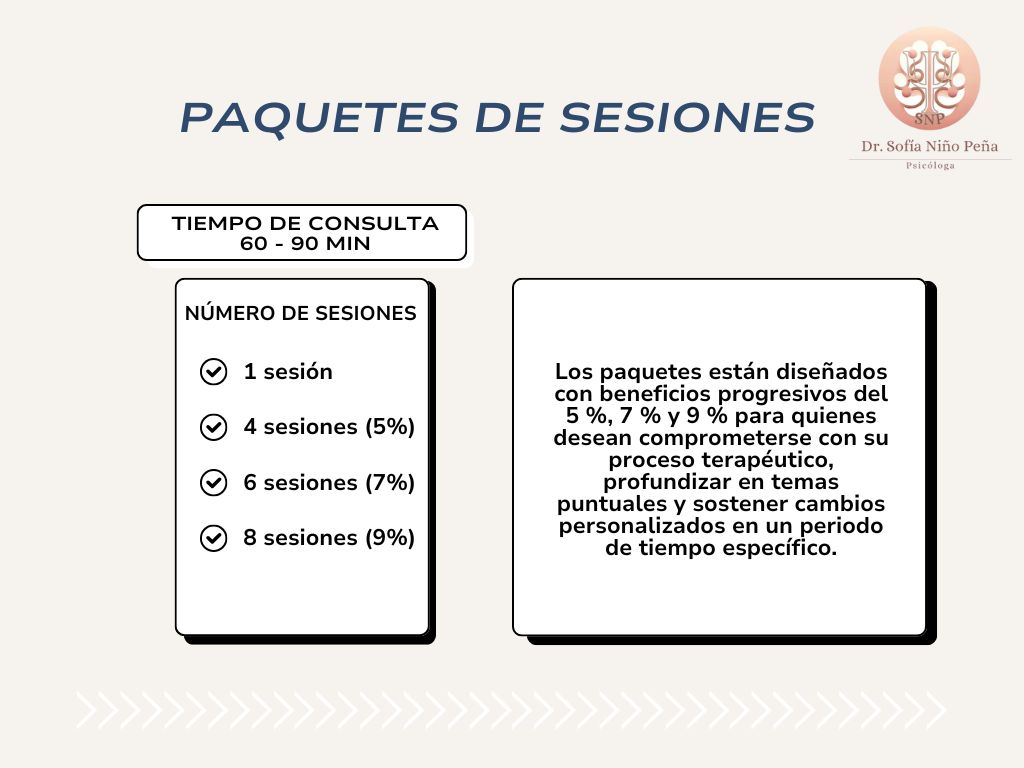 PAQUETES DE SESIONES

SNP
Dr. Sofía Niño Peña
Psicóloga

TIEMPO DE CONSULTA
60 - 90 MIN

NÚMERO DE SESIONES

1 sesión

4 sesiones (5%)

6 sesiones (7%)

8 sesiones (9%)

Los paquetes están diseñados con beneficios progresivos del 5 %, 7 % y 9 % para quienes desean comprometerse con su proceso terapéutico, profundizar en temas puntuales y sostener cambios personalizados en un periodo de tiempo específico.